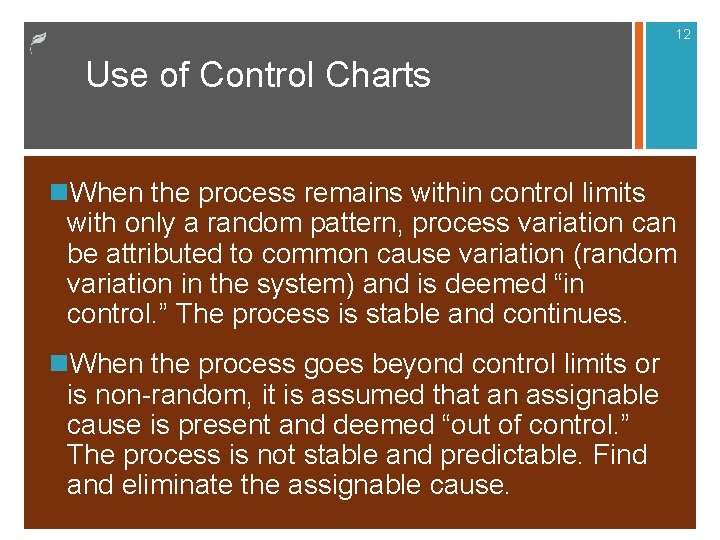 12

Use of Control Charts

When the process remains within control limits with only a random pattern, process variation can be attributed to common cause variation (random variation in the system) and is deemed “in control.” The process is stable and continues.

When the process goes beyond control limits or is non-random, it is assumed that an assignable cause is present and deemed “out of control.” The process is not stable and predictable. Find and eliminate the assignable cause.